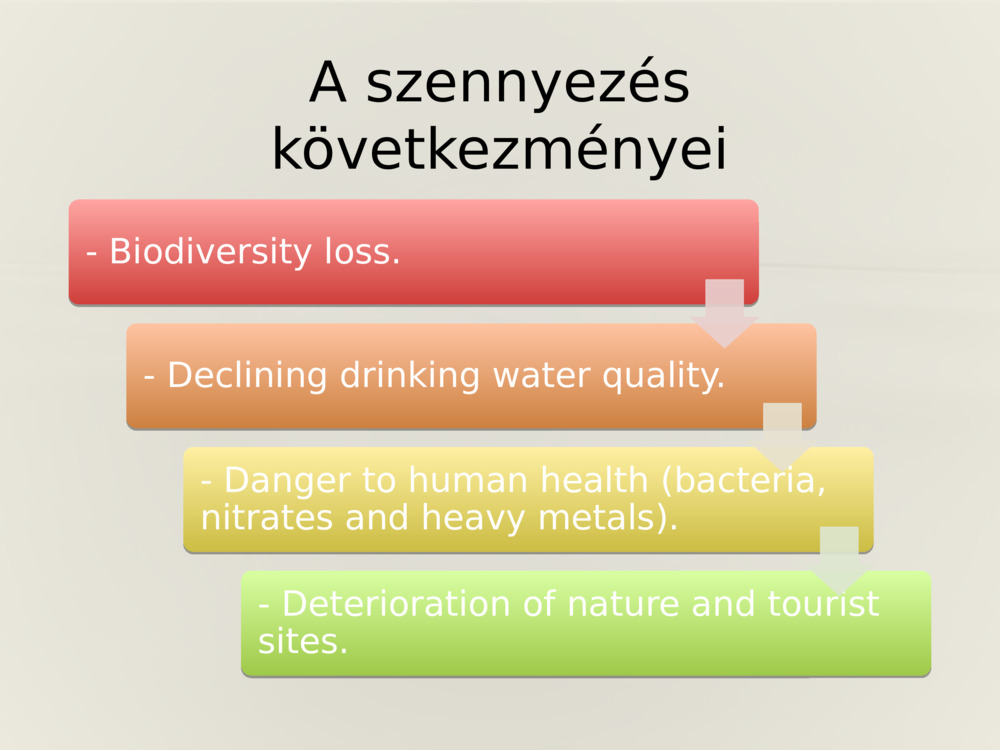 A szennyezés következményei

- Biodiversity loss.

- Declining drinking water quality.

- Danger to human health (bacteria, nitrates and heavy metals).

- Deterioration of nature and tourist sites.